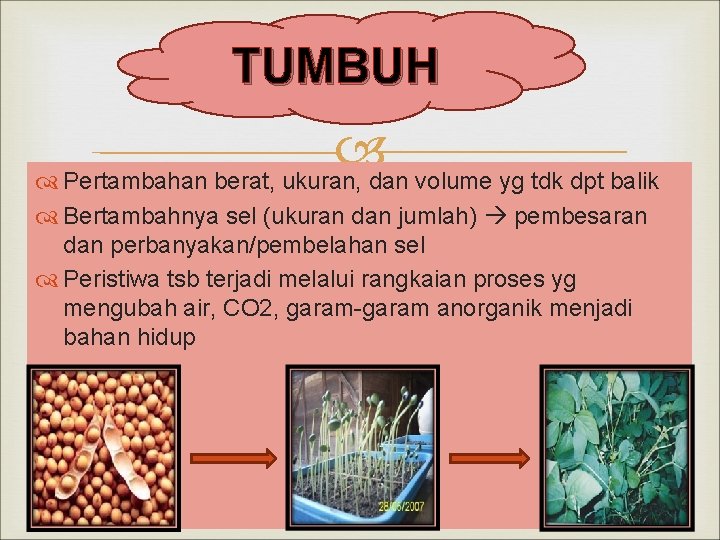 TUMBUH

Pertambahan berat, ukuran, dan volume yg tdk dpt balik

Bertambahnya sel (ukuran dan jumlah) → pembesaran dan perbanyakan/pembelahan sel

Peristiwa tsb terjadi melalui rangkaian proses yg mengubah air, CO2, garam-garam anorganik menjadi bahan hidup

28/05/2007